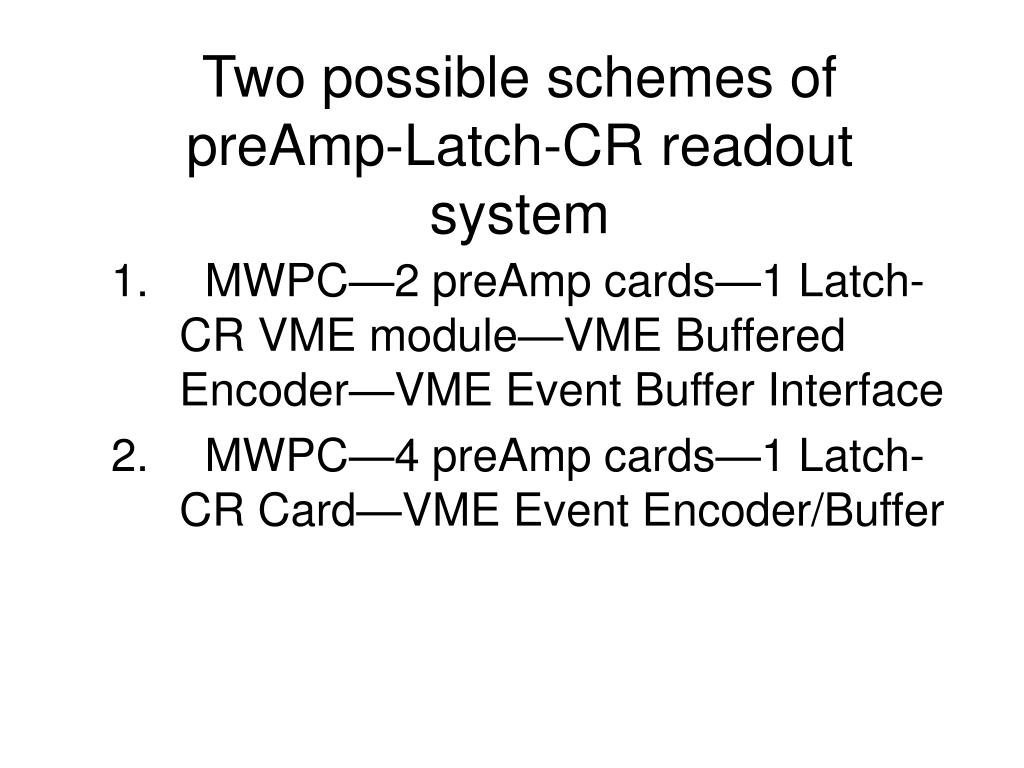 Two possible schemes of preAmp-Latch-CR readout system

1. MWPC—2 preAmp cards—1 Latch-CR VME module—VME Buffered Encoder—VME Event Buffer Interface
2. MWPC—4 preAmp cards—1 Latch-CR Card—VME Event Encoder/Buffer